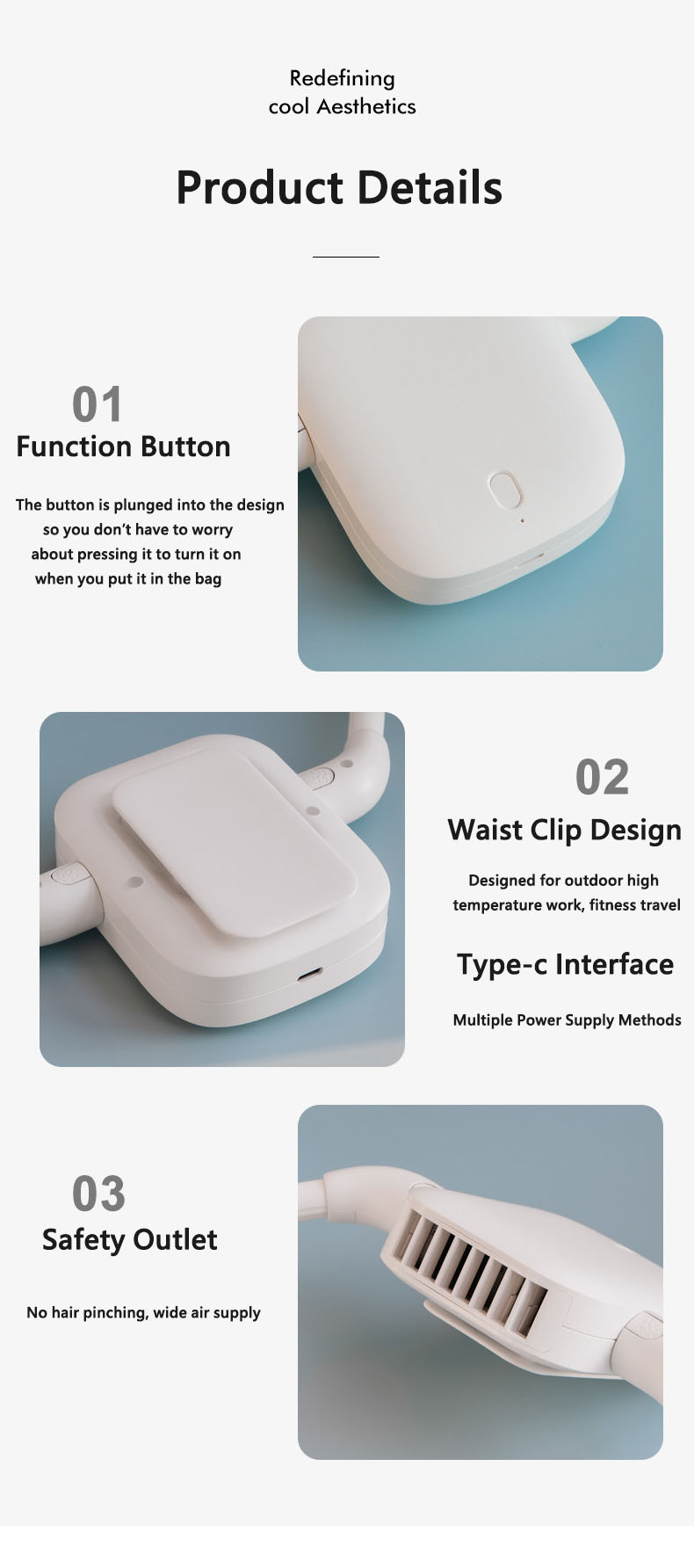 Redefining
cool Aesthetics

Product Details

01
Function Button

The button is plunged into the design so you don't have to worry about pressing it to turn it on when you put it in the bag

02
Waist Clip Design

Designed for outdoor high temperature work, fitness travel

Type-c Interface

Multiple Power Supply Methods

03
Safety Outlet

No hair pinching, wide air supply